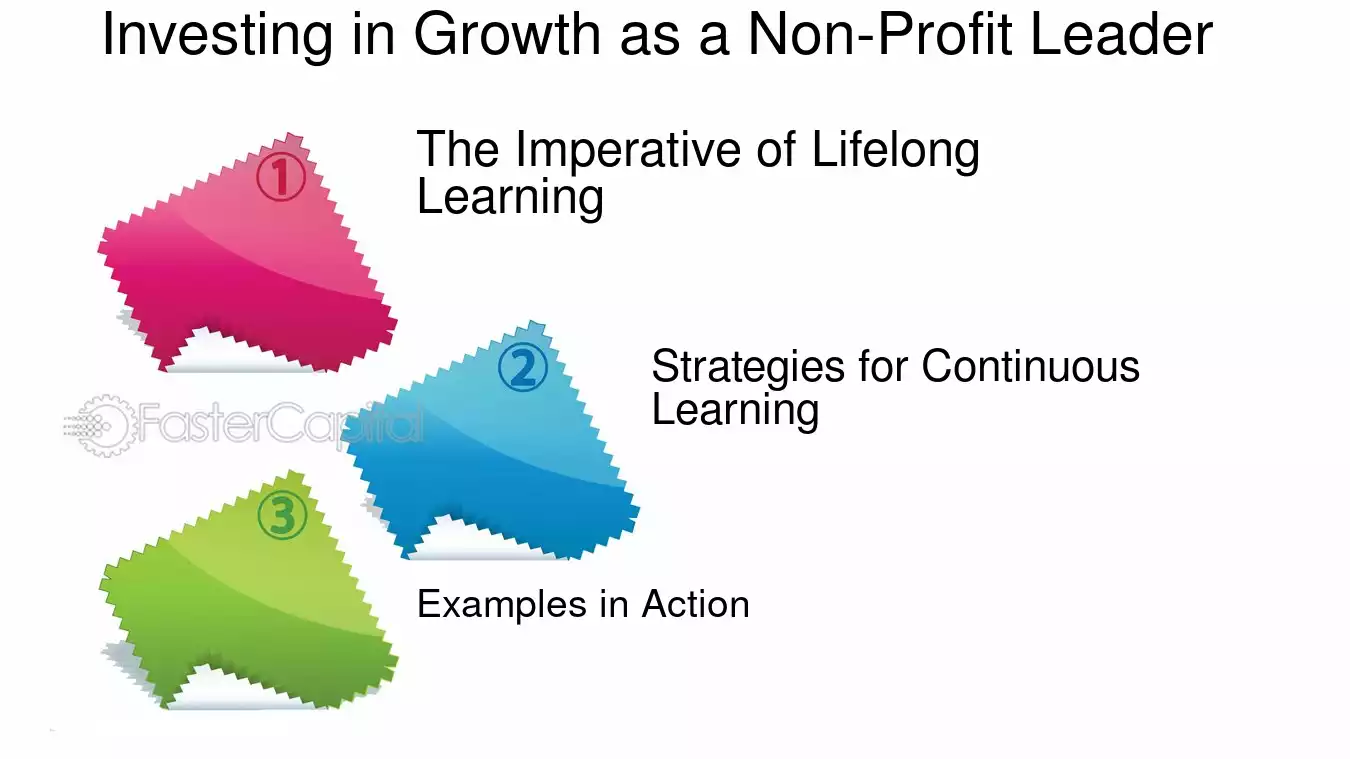 Investing in Growth as a Non-Profit Leader

①

The Imperative of Lifelong Learning

②

Strategies for Continuous Learning

③

Examples in Action

FasterCapital